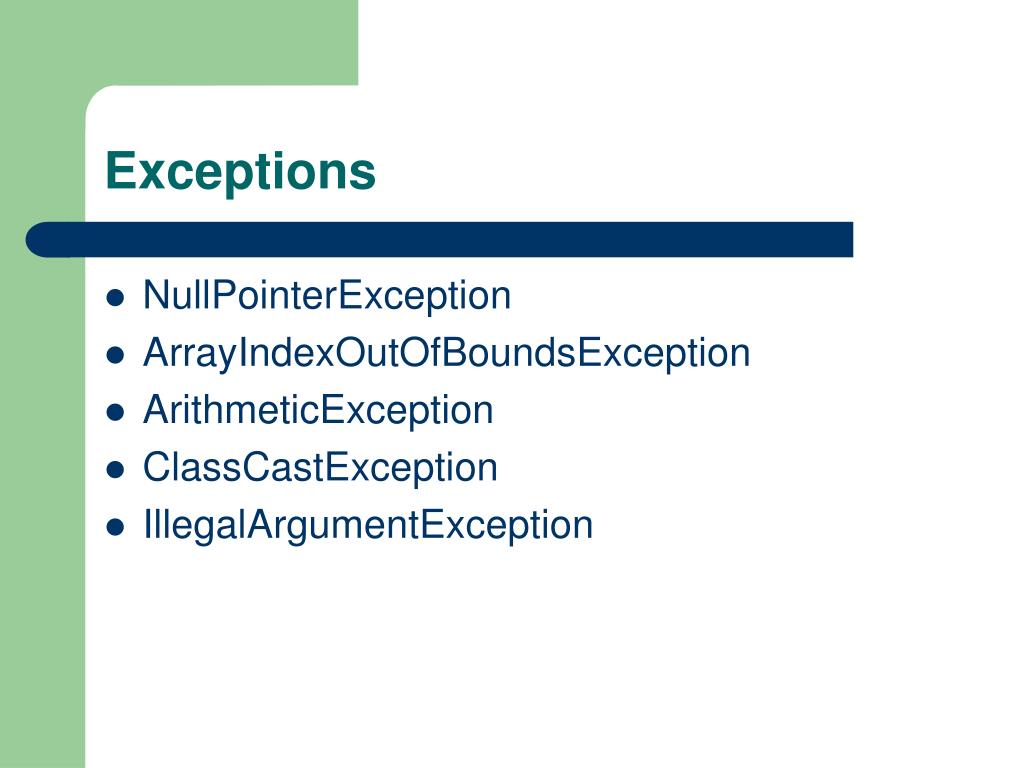 Exceptions

- NullPointerException
- ArrayIndexOutOfBoundsException
- ArithmeticException
- ClassCastException
- IllegalArgumentException